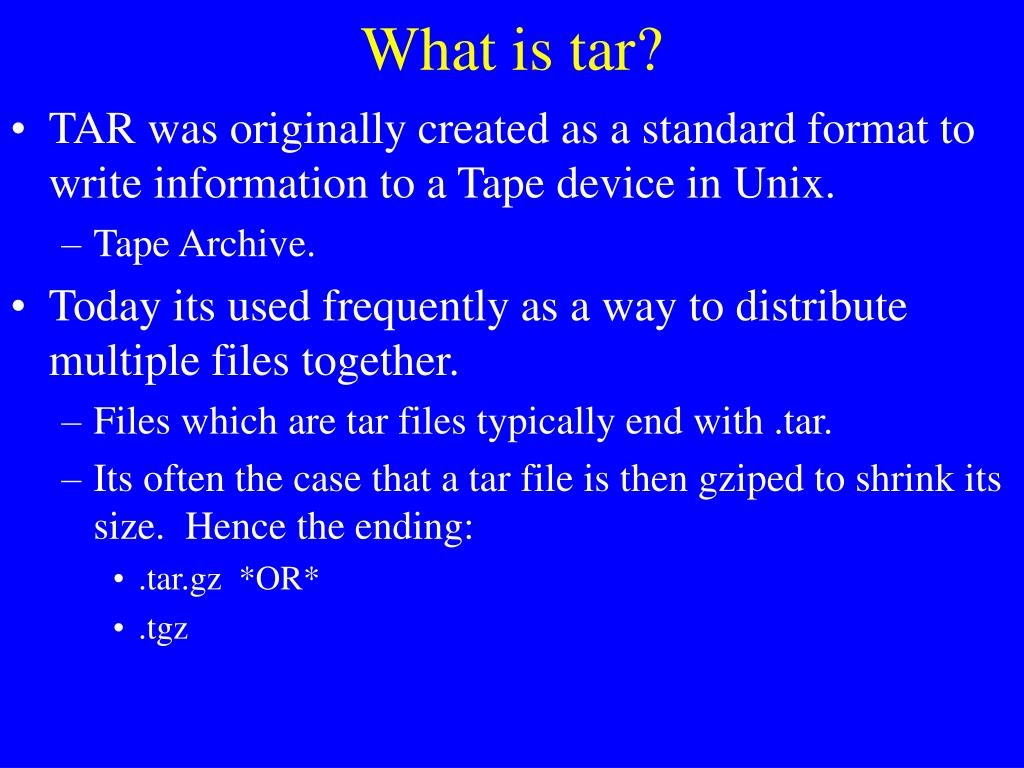 What is tar?

• TAR was originally created as a standard format to write information to a Tape device in Unix.
– Tape Archive.

• Today its used frequently as a way to distribute multiple files together.
– Files which are tar files typically end with .tar.
– Its often the case that a tar file is then gziped to shrink its size. Hence the ending:
• .tar.gz *OR*
• .tgz